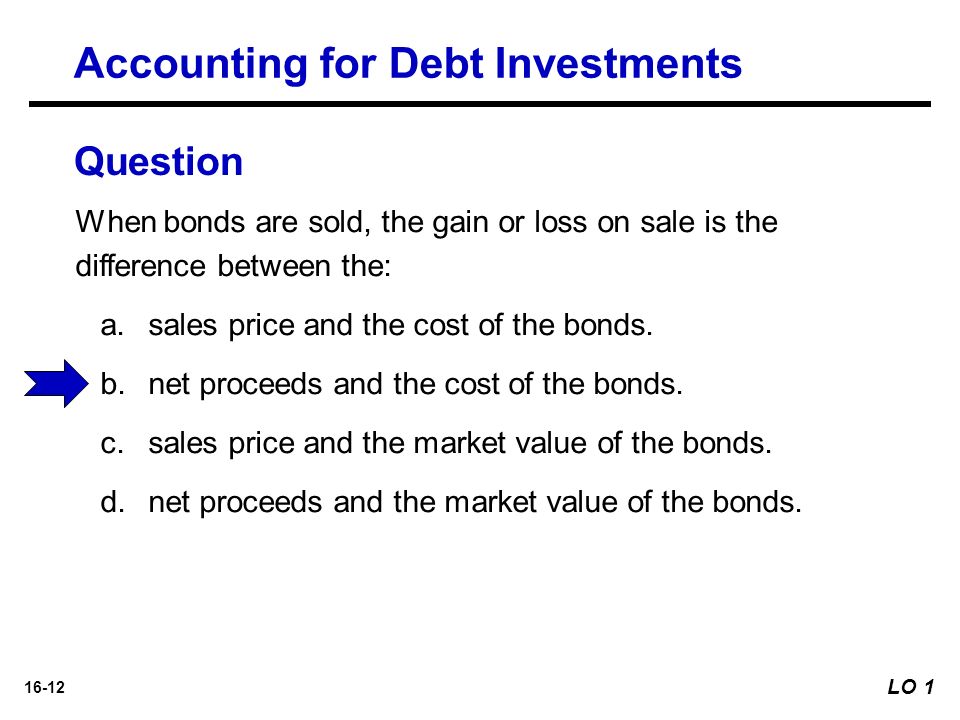 Accounting for Debt Investments

Question

When bonds are sold, the gain or loss on sale is the difference between the:

a. sales price and the cost of the bonds.

b. net proceeds and the cost of the bonds.

c. sales price and the market value of the bonds.

d. net proceeds and the market value of the bonds.

16-12

LO 1